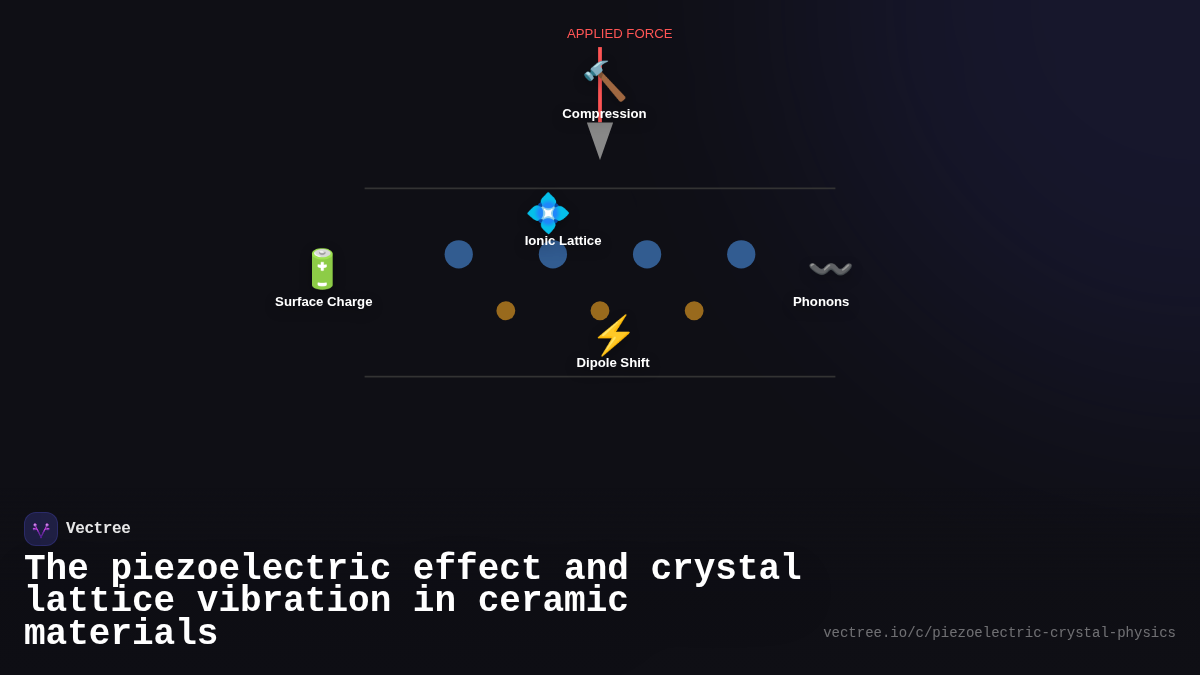 APPLIED FORCE

Compression

Ionic Lattice

Surface Charge

Phonons

Dipole Shift

Vectree

The piezoelectric effect and crystal lattice vibration in ceramic materials

vectree.io/c/piezoelectric-crystal-physics